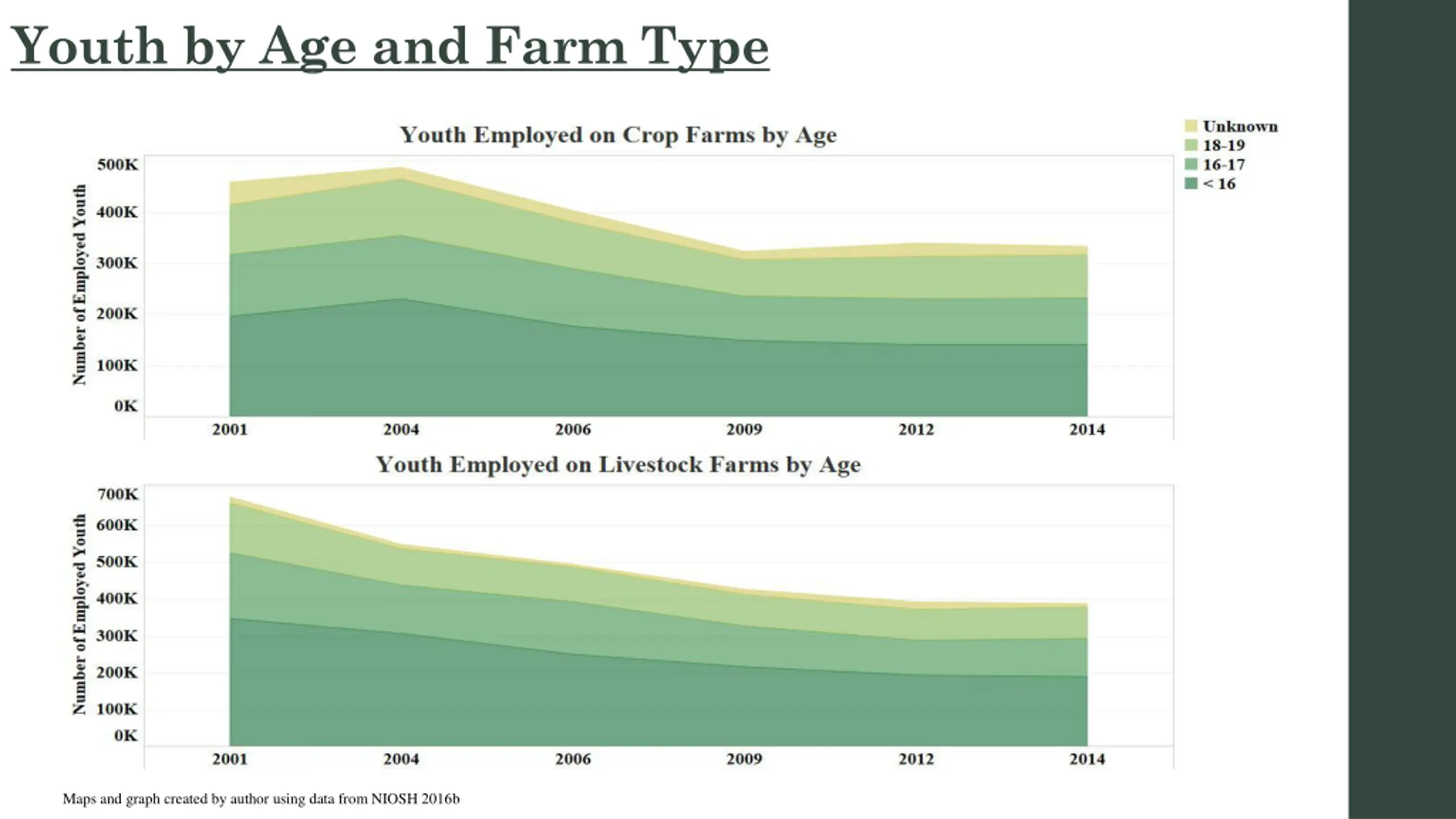 Youth by Age and Farm Type

Youth Employed on Crop Farms by Age

Unknown
18-19
16-17
< 16

Number of Employed Youth

500K
400K
300K
200K
100K
0K

2001
2004
2006
2009
2012
2014

Youth Employed on Livestock Farms by Age

Number of Employed Youth

700K
600K
500K
400K
300K
200K
100K
0K

2001
2004
2006
2009
2012
2014

Maps and graph created by author using data from NIOSH 2016b